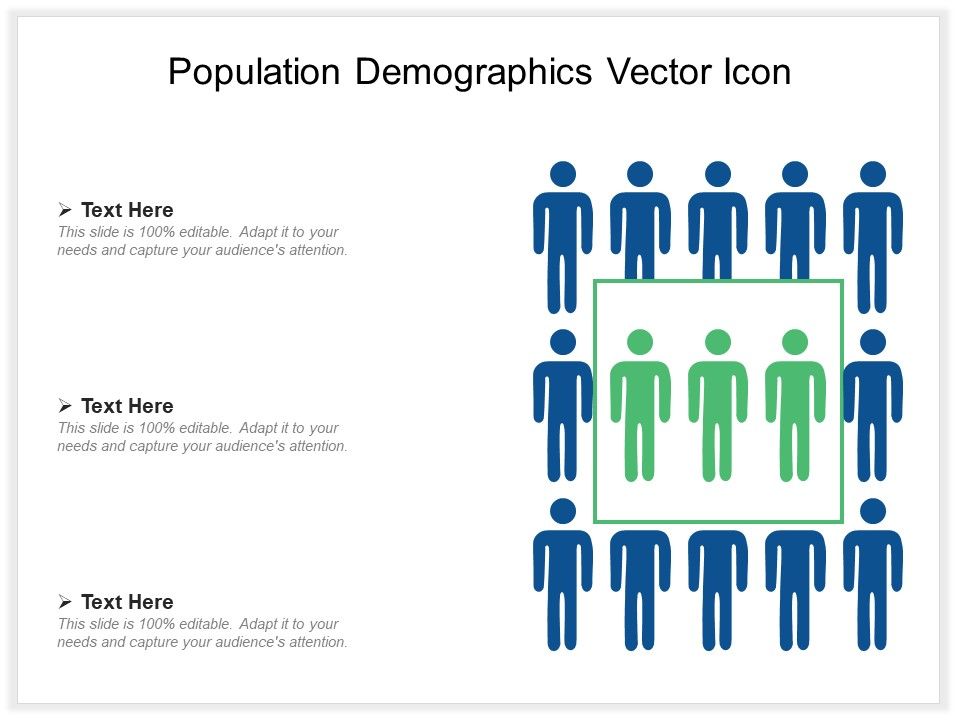 Population Demographics Vector Icon

➢ Text Here
This slide is 100% editable. Adapt it to your needs and capture your audience's attention.

➢ Text Here
This slide is 100% editable. Adapt it to your needs and capture your audience's attention.

➢ Text Here
This slide is 100% editable. Adapt it to your needs and capture your audience's attention.